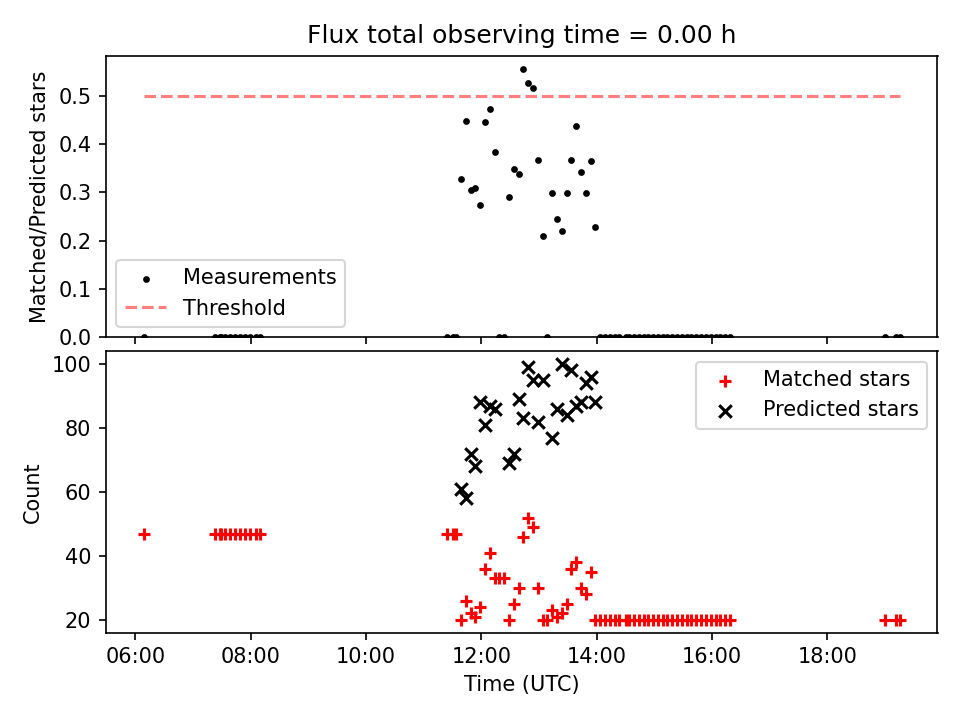 Flux total observing time = 0.00 h

Matched/Predicted stars

0.5
0.4
0.3
0.2
0.1
0.0

Measurements
Threshold

Count

100
80
60
40
20

Matched stars
Predicted stars

06:00
08:00
10:00
12:00
14:00
16:00
18:00

Time (UTC)